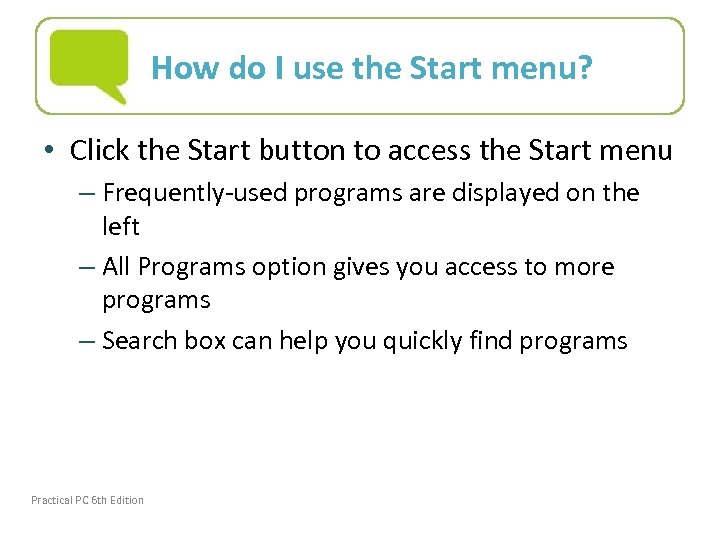 How do I use the Start menu?

• Click the Start button to access the Start menu

– Frequently-used programs are displayed on the left

– All Programs option gives you access to more programs

– Search box can help you quickly find programs

Practical PC 6th Edition